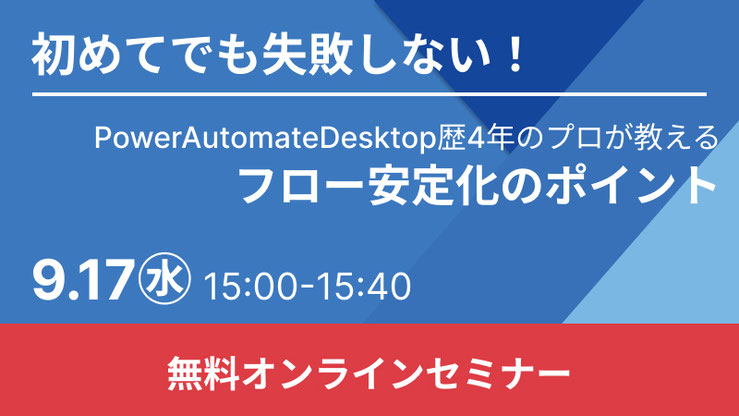 初めてでも失敗しない！

PowerAutomateDesktop歴4年のプロが教える
フロー安定化のポイント

9.17㊌ 15:00-15:40

無料オンラインセミナー